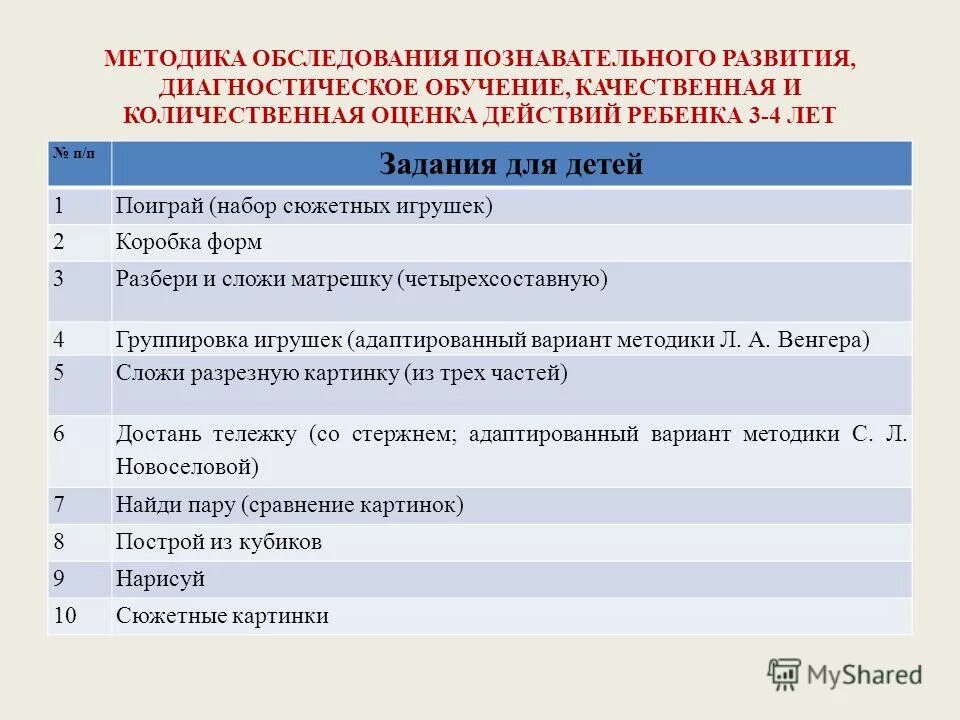 МЕТОДИКА ОБСЛЕДОВАНИЯ ПОЗНАВАТЕЛЬНОГО РАЗВИТИЯ, ДИАГНОСТИЧЕСКОЕ ОБУЧЕНИЕ, КАЧЕСТВЕННАЯ И КОЛИЧЕСТВЕННАЯ ОЦЕНКА ДЕЙСТВИЙ РЕБЕНКА 3-4 ЛЕТ

| № п/п | Задания для детей |
|---|---|
| 1 | Поиграй (набор сюжетных игрушек) |
| 2 | Коробка форм |
| 3 | Разбери и сложи матрешку (четырехсоставную) |
| 4 | Группировка игрушек (адаптированный вариант методики Л. А. Венгера) |
| 5 | Сложи разрезную картинку (из трех частей) |
| 6 | Достань тележку (со стержнем; адаптированный вариант методики С. Л. Новоселовой) |
| 7 | Найди пару (сравнение картинок) |
| 8 | Построй из кубиков |
| 9 | Нарисуй |
| 10 | Сюжетные картинки |

MyShared